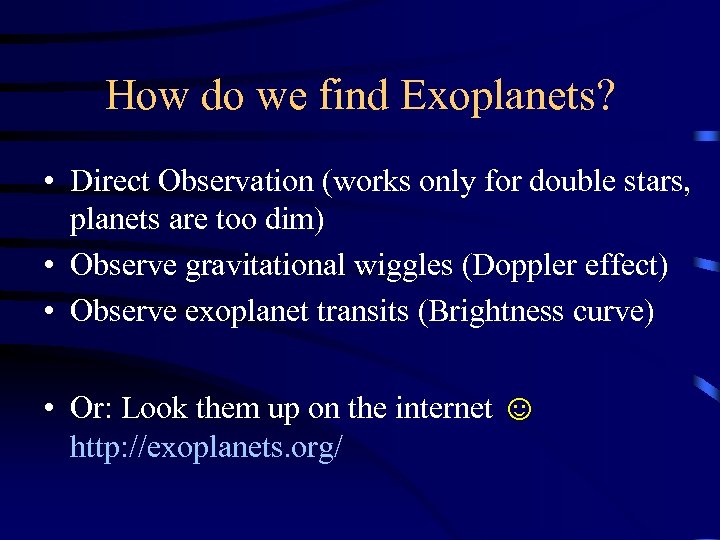 How do we find Exoplanets?

• Direct Observation (works only for double stars, planets are too dim)
• Observe gravitational wiggles (Doppler effect)
• Observe exoplanet transits (Brightness curve)

• Or: Look them up on the internet ☺
http://exoplanets.org/